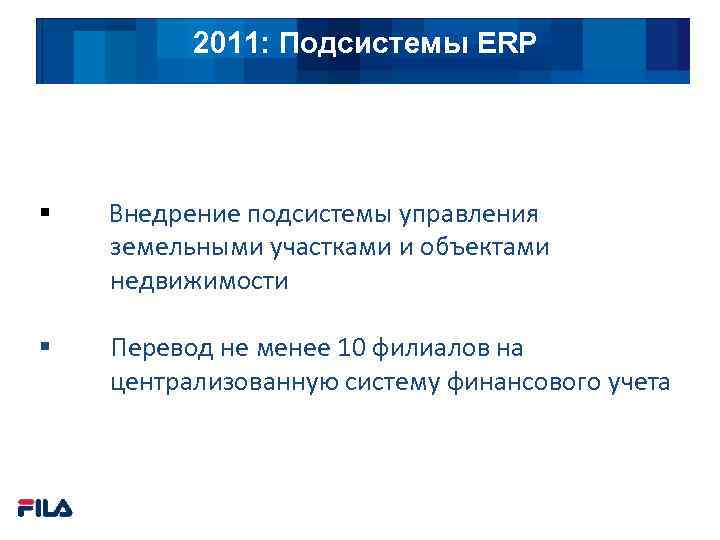 2011: Подсистемы ERP

▪ Внедрение подсистемы управления земельными участками и объектами недвижимости

▪ Перевод не менее 10 филиалов на централизованную систему финансового учета

FILA